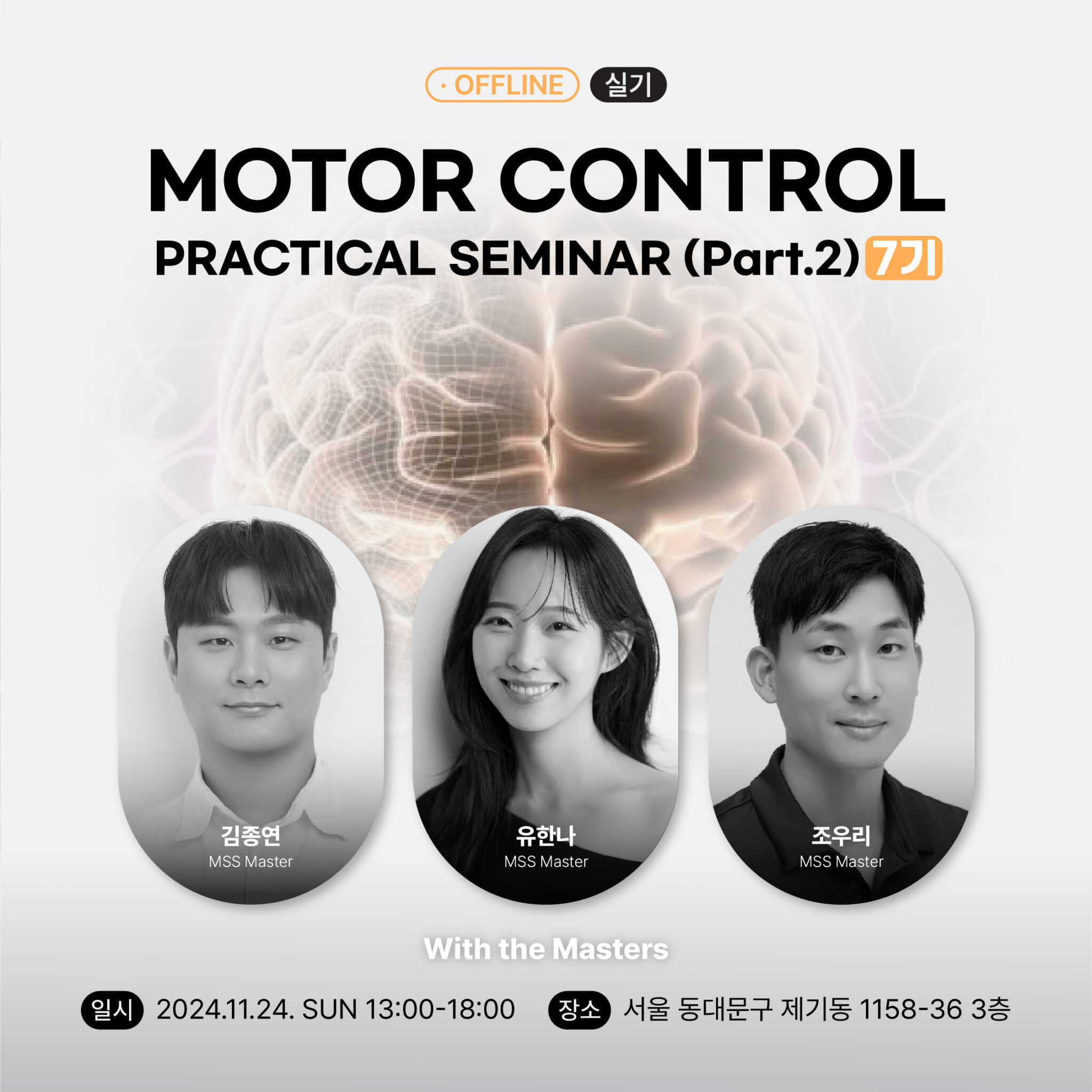 · OFFLINE 실기

MOTOR CONTROL

PRACTICAL SEMINAR (Part.2) 7기

김종연
MSS Master

유한나
MSS Master

조우리
MSS Master

With the Masters

일시 2024.11.24. SUN 13:00-18:00 장소 서울 동대문구 제기동 1158-36 3층